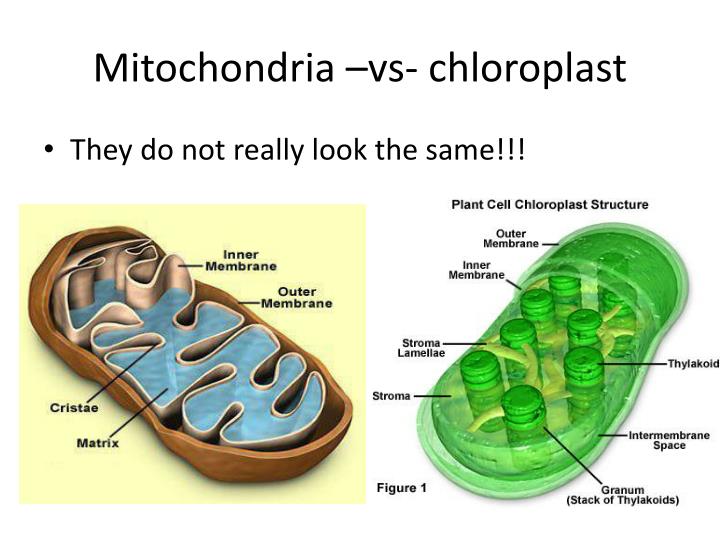 Mitochondria –vs- chloroplast

• They do not really look the same!!!

Inner Membrane

Outer Membrane

Cristae

Matrix

Plant Cell Chloroplast Structure

Outer Membrane

Inner Membrane

Stroma Lamellae

Stroma

Thylakoid

Intermembrane Space

Granum (Stack of Thylakoids)

Figure 1